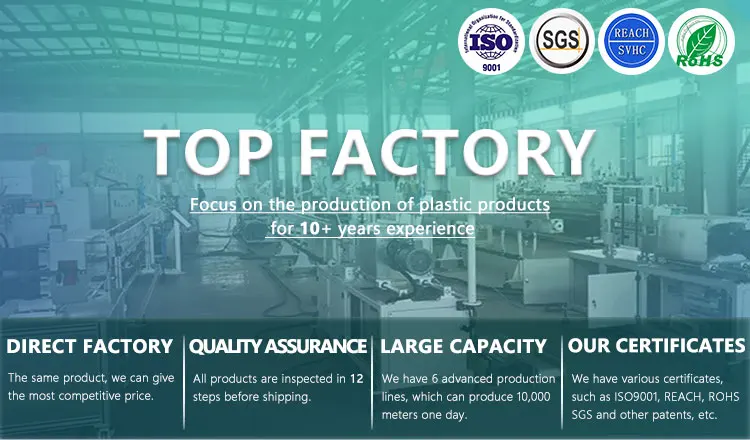 International Organization for Standardization
ISO
9001
SGS
REACH
SVHC
RoHS

TOP FACTORY

Focus on the production of plastic products for 10+ years experience

DIRECT FACTORY
The same product, we can give the most competitive price.

QUALITY ASSURANCE
All products are inspected in 12 steps before shipping.

LARGE CAPACITY
We have 6 advanced production lines, which can produce 10,000 meters one day.

OUR CERTIFICATES
We have various certificates, such as ISO9001, REACH, ROHS SGS and other patents, etc.